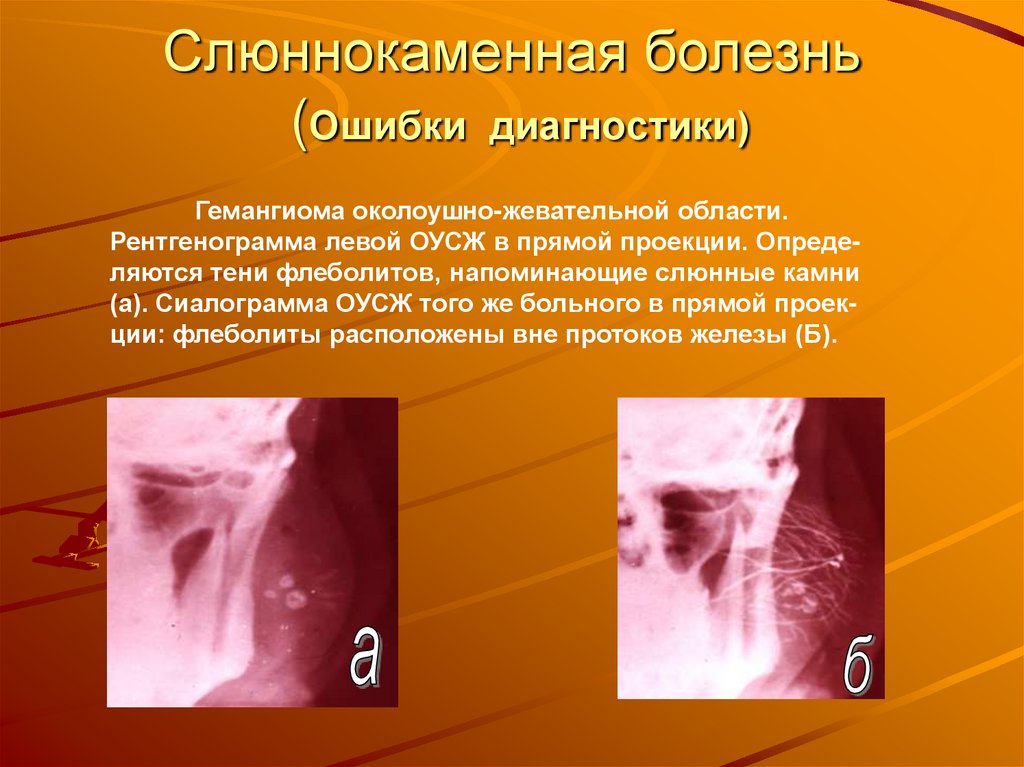 Слюннокаменная болезнь
(Ошибки диагностики)

Гемангиома околоушно-жевательной области. Рентгенограмма левой ОУСЖ в прямой проекции. Определяются тени флеболитов, напоминающие слюнные камни (а). Сиалограмма ОУСЖ того же больного в прямой проекции: флеболиты расположены вне протоков железы (Б).

а

б